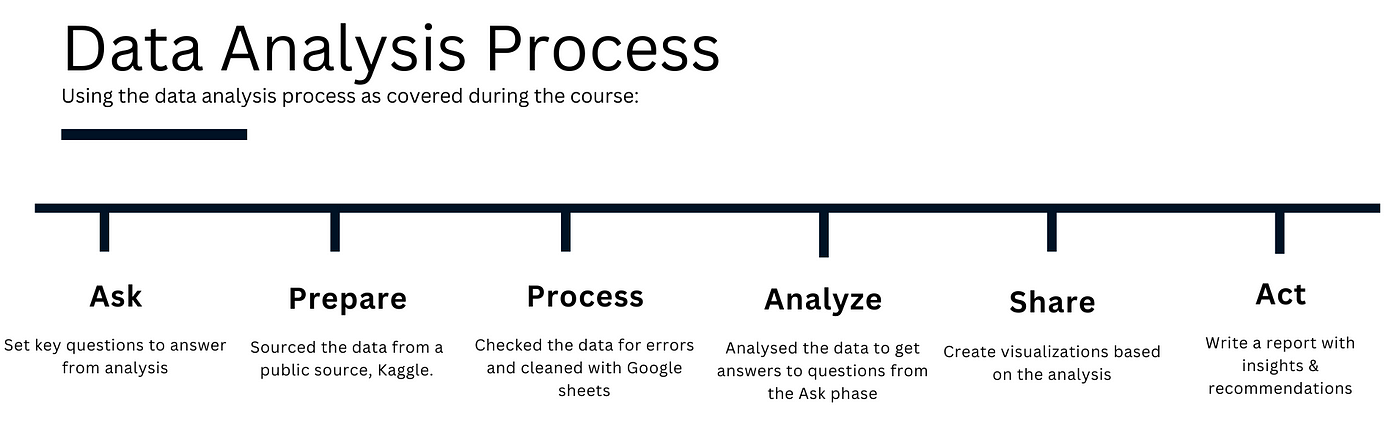 Data Analysis Process

Using the data analysis process as covered during the course:

Ask

Set key questions to answer from analysis

Prepare

Sourced the data from a public source, Kaggle.

Process

Checked the data for errors and cleaned with Google sheets

Analyze

Analysed the data to get answers to questions from the Ask phase

Share

Create visualizations based on the analysis

Act

Write a report with insights & recommendations